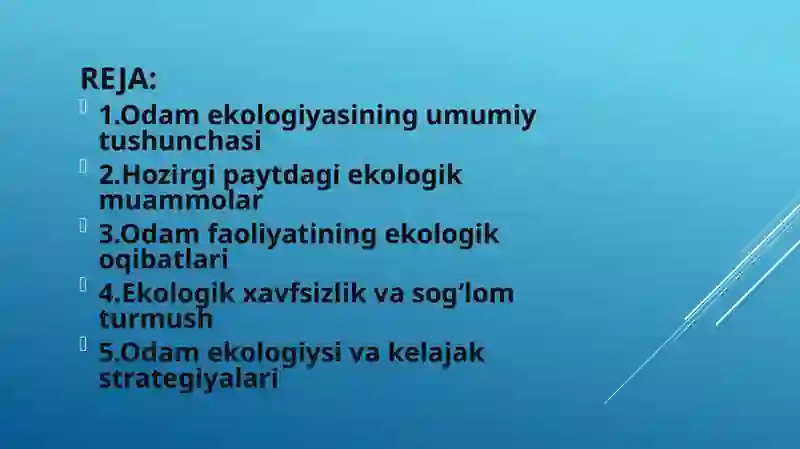 REJA:

1.Odam ekologiyasining umumiy tushunchasi

2.Hozirgi paytdagi ekologik muammolar

3.Odam faoliyatining ekologik oqibatlari

4.Ekologik xavfsizlik va sog‘lom turmush

5.Odam ekologiysi va kelajak strategiyalari